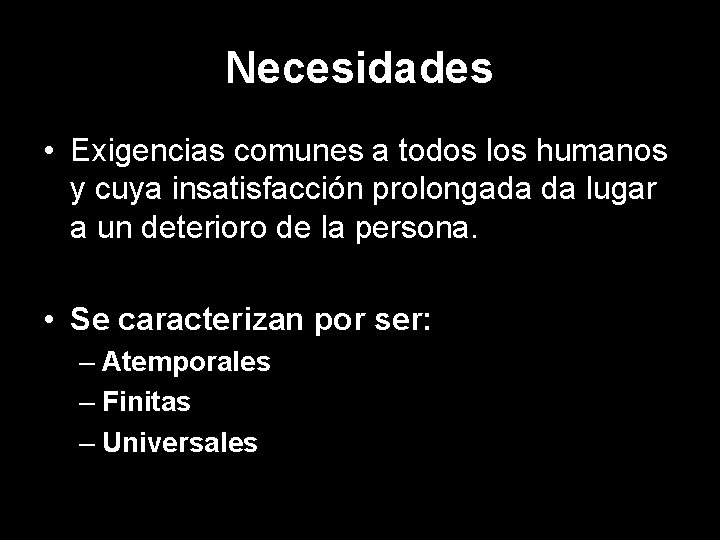 Necesidades

• Exigencias comunes a todos los humanos y cuya insatisfacción prolongada da lugar a un deterioro de la persona.

• Se caracterizan por ser:
– Atemporales
– Finitas
– Universales